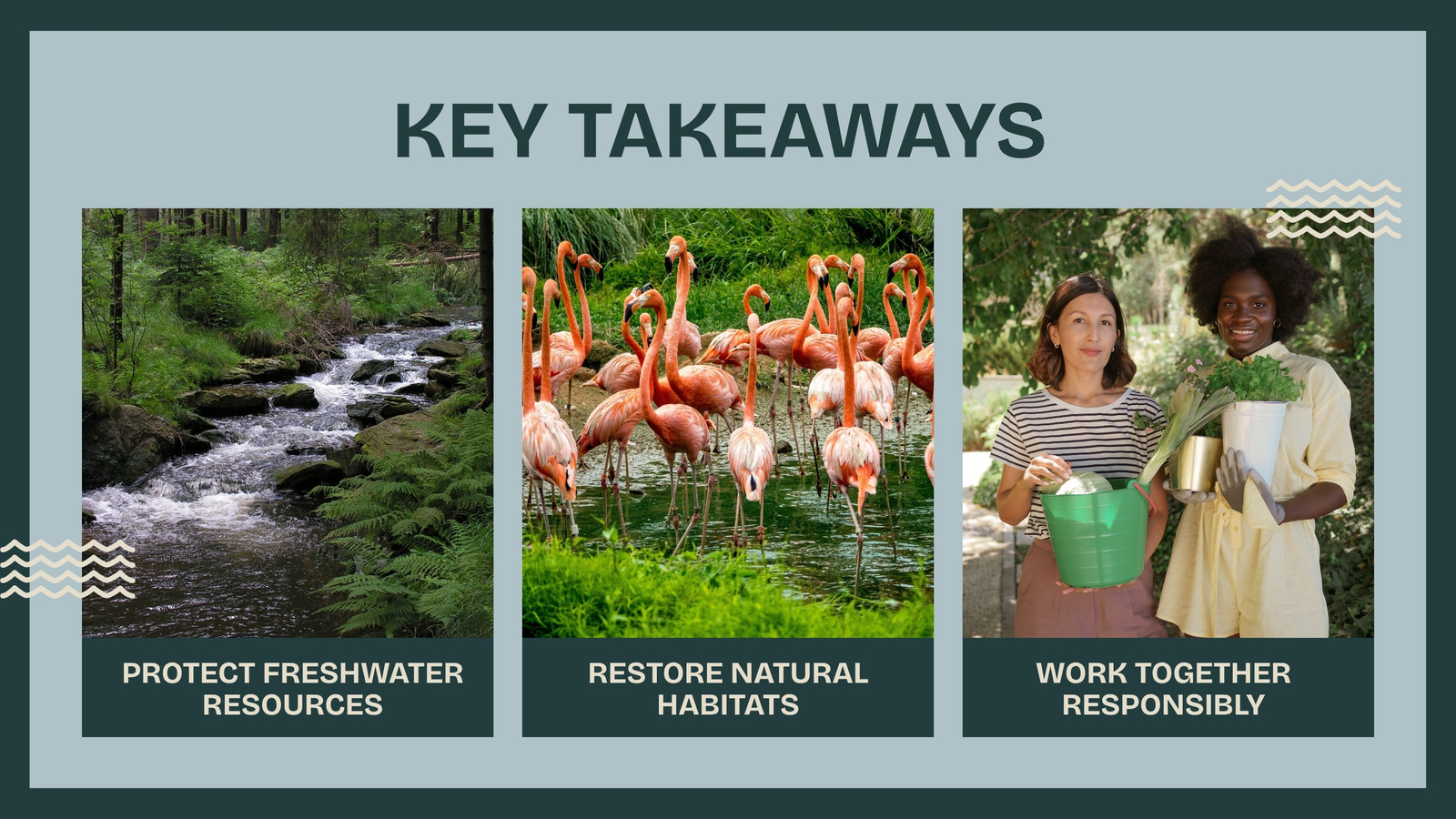 KEY TAKEAWAYS

PROTECT FRESHWATER RESOURCES

RESTORE NATURAL HABITATS

WORK TOGETHER RESPONSIBLY